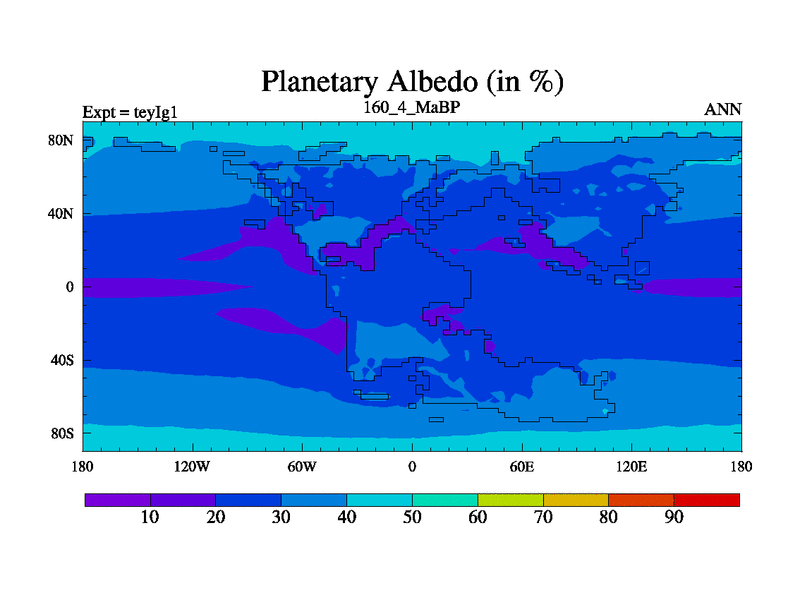 Planetary Albedo (in %)

Expt = teyIg1

160_4_MaBP

ANN

80N
40N
0
40S
80S

180 120W 60W 0 60E 120E 180

10 20 30 40 50 60 70 80 90